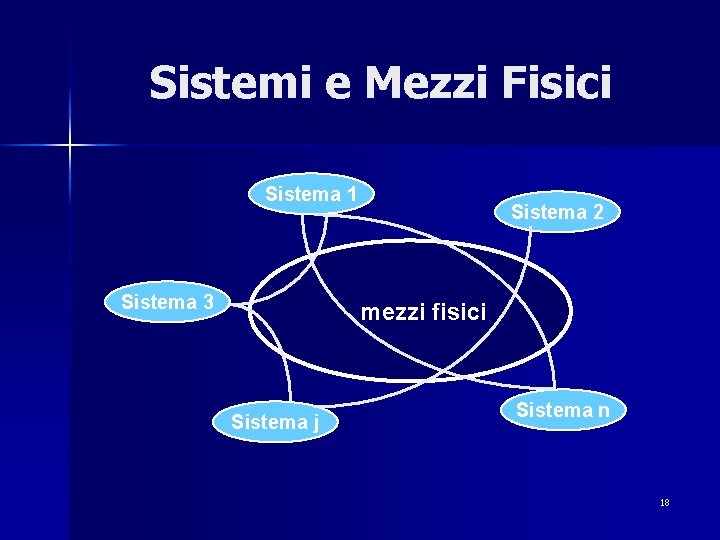 Sistemi e Mezzi Fisici

Sistema 1

Sistema 2

Sistema 3

mezzi fisici

Sistema j

Sistema n

18